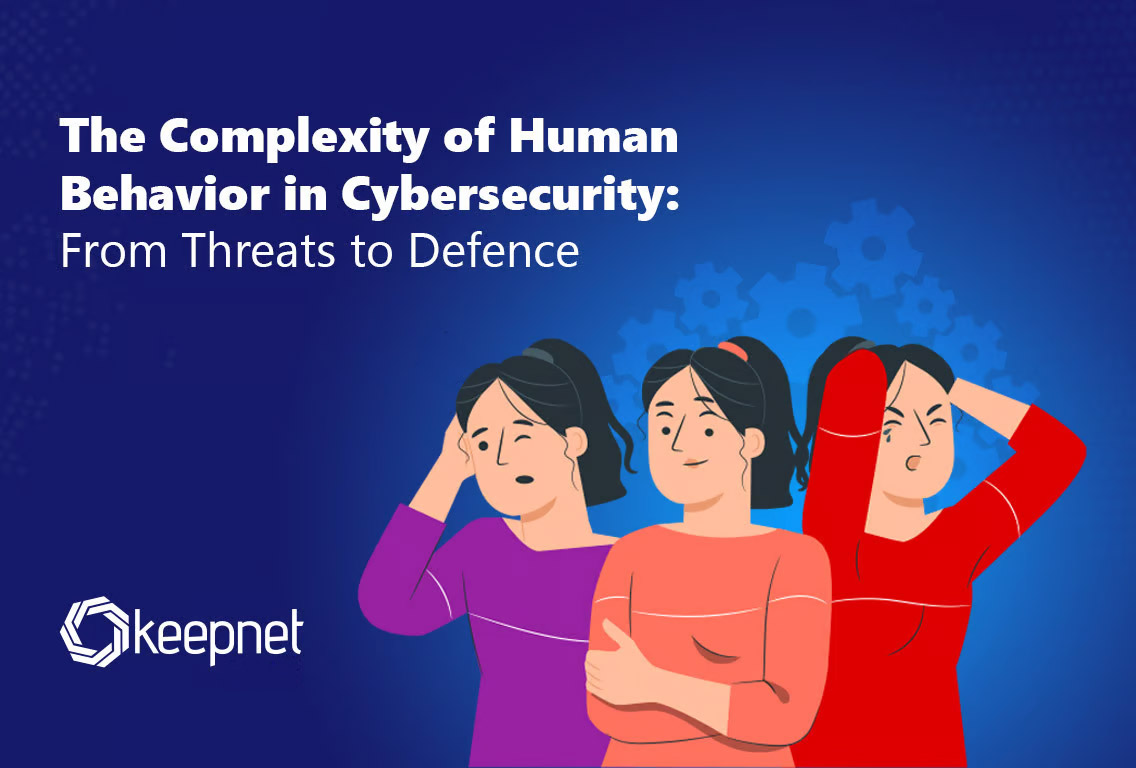 The Complexity of Human Behavior in Cybersecurity: From Threats to Defence

keepnet